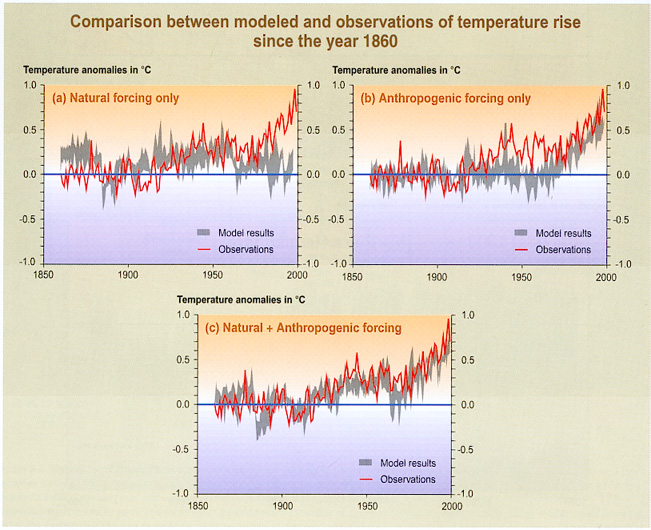 Comparison between modeled and observations of temperature rise since the year 1860

Temperature anomalies in °C

(a) Natural forcing only

1.0
0.5
0.0
-0.5
-1.0

1.0
0.5
0.0
-0.5
-1.0

Model results
Observations

1850
1900
1950
2000

Temperature anomalies in °C

(b) Anthropogenic forcing only

1.0
0.5
0.0
-0.5
-1.0

1.0
0.5
0.0
-0.5
-1.0

Model results
Observations

1850
1900
1950
2000

Temperature anomalies in °C

(c) Natural + Anthropogenic forcing

1.0
0.5
0.0
-0.5
-1.0

1.0
0.5
0.0
-0.5
-1.0

Model results
Observations

1850
1900
1950
2000